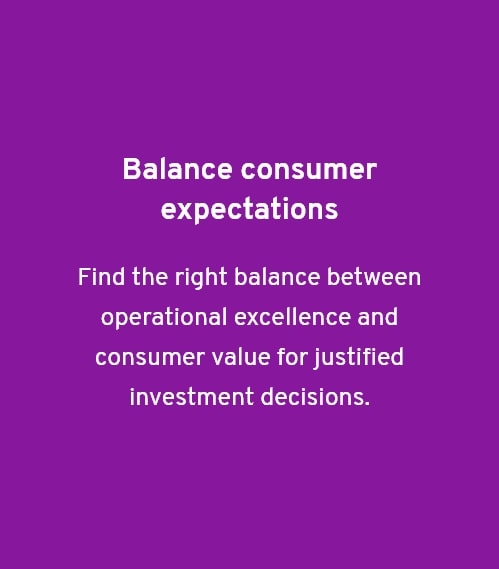 Balance consumer expectations

Find the right balance between operational excellence and consumer value for justified investment decisions.